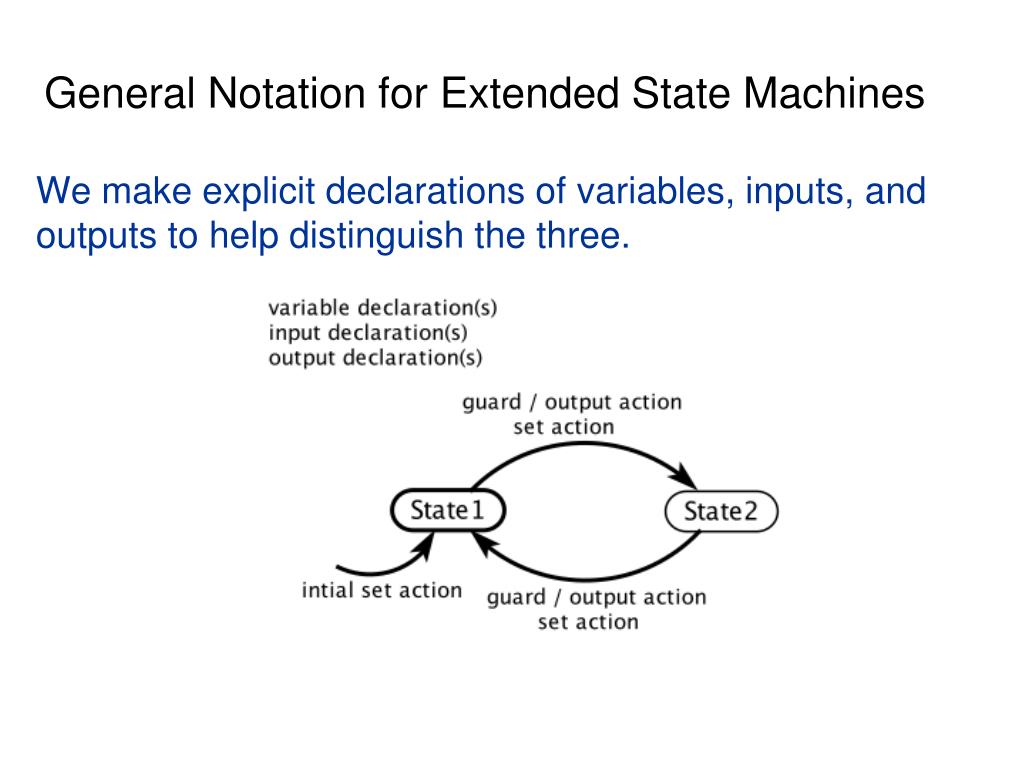 General Notation for Extended State Machines

We make explicit declarations of variables, inputs, and outputs to help distinguish the three.

variable declaration(s)
input declaration(s)
output declaration(s)

guard / output action
set action

State1

State2

intial set action

guard / output action
set action